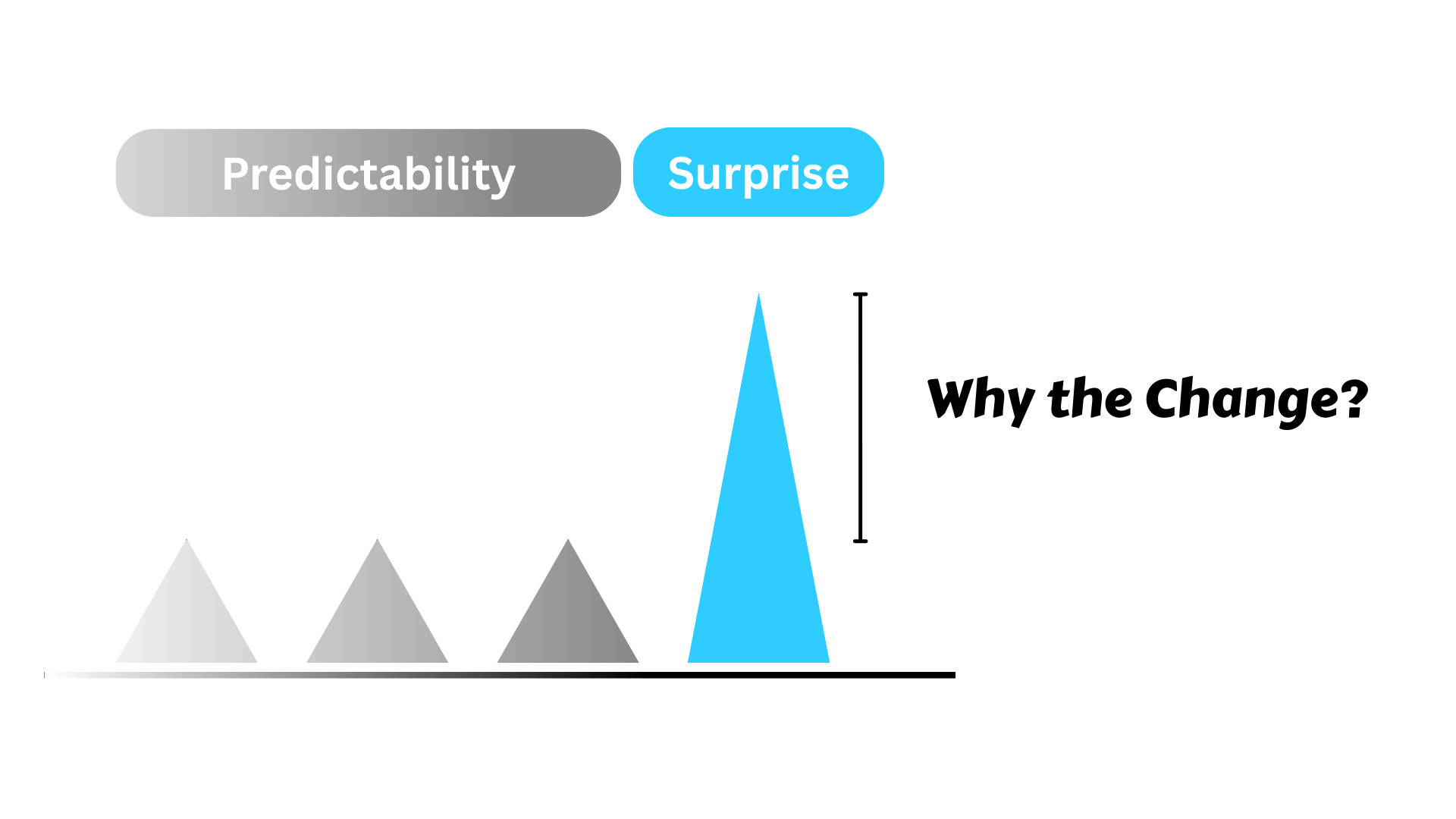 Predictability
Surprise

Why the Change?